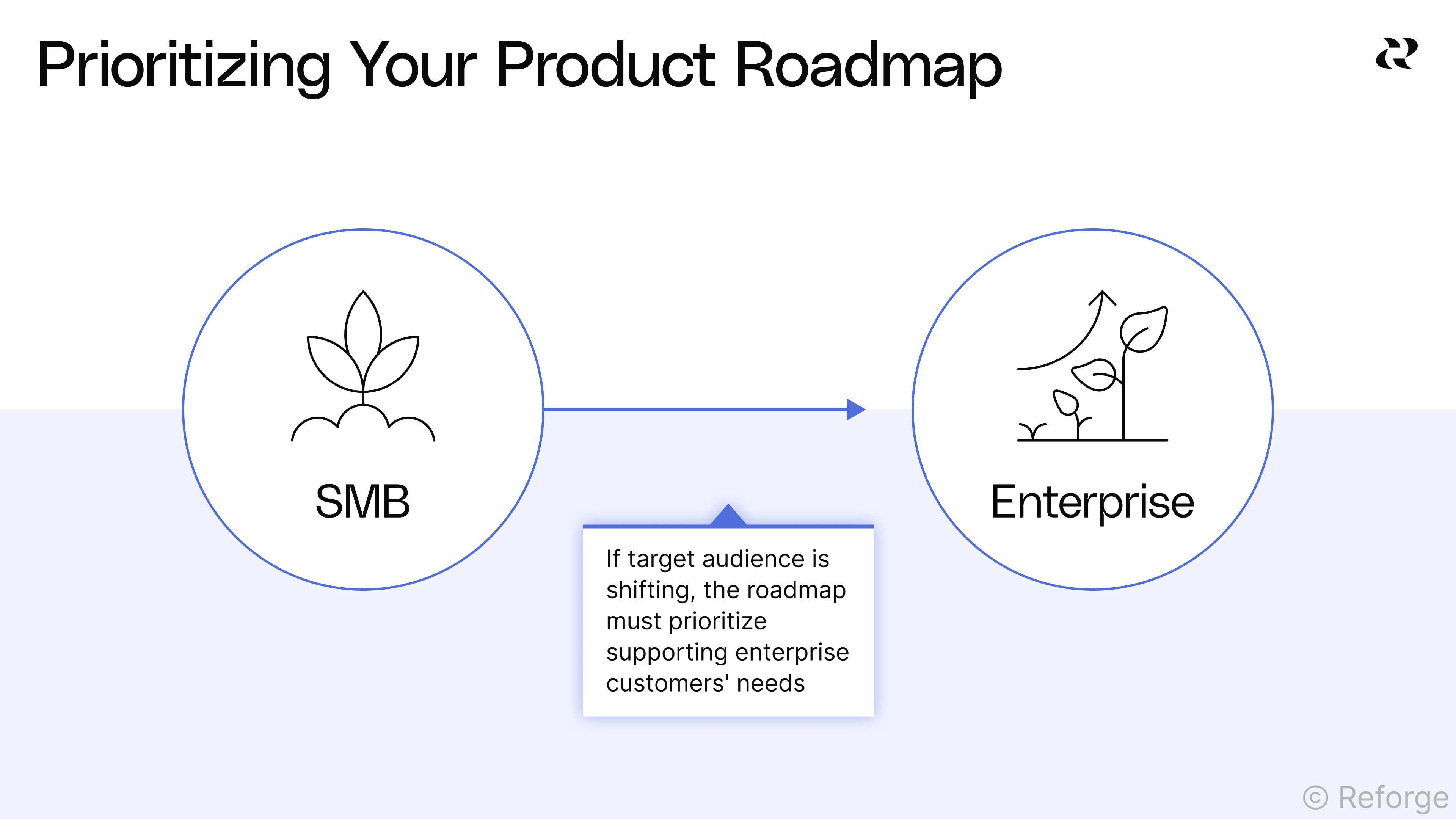 Prioritizing Your Product Roadmap

SMB

Enterprise

If target audience is shifting, the roadmap must prioritize supporting enterprise customers' needs

© Reforge